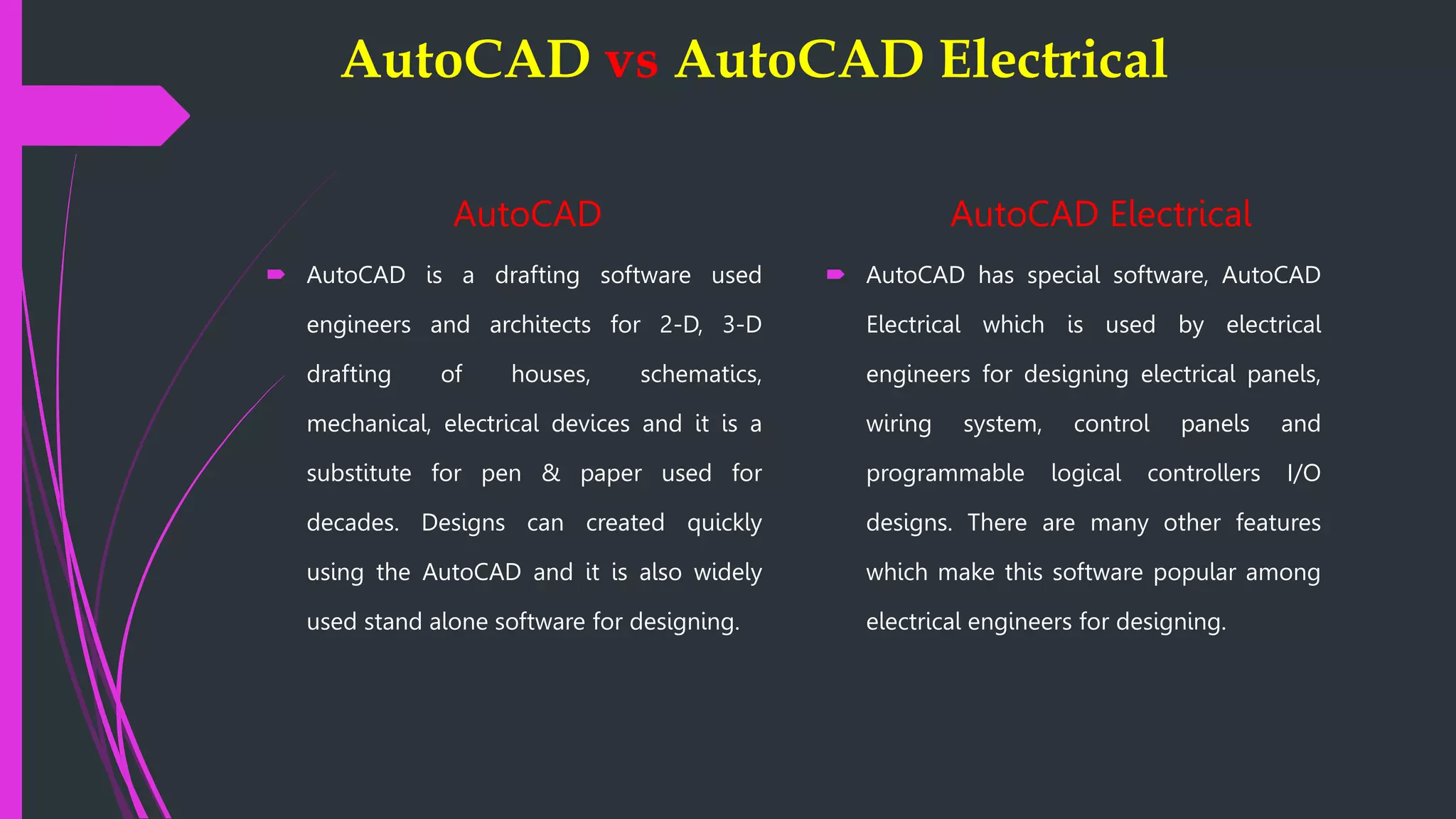 AutoCAD vs AutoCAD Electrical

AutoCAD

AutoCAD is a drafting software used engineers and architects for 2-D, 3-D drafting of houses, schematics, mechanical, electrical devices and it is a substitute for pen & paper used for decades. Designs can created quickly using the AutoCAD and it is also widely used stand alone software for designing.

AutoCAD Electrical

AutoCAD has special software, AutoCAD Electrical which is used by electrical engineers for designing electrical panels, wiring system, control panels and programmable logical controllers I/O designs. There are many other features which make this software popular among electrical engineers for designing.